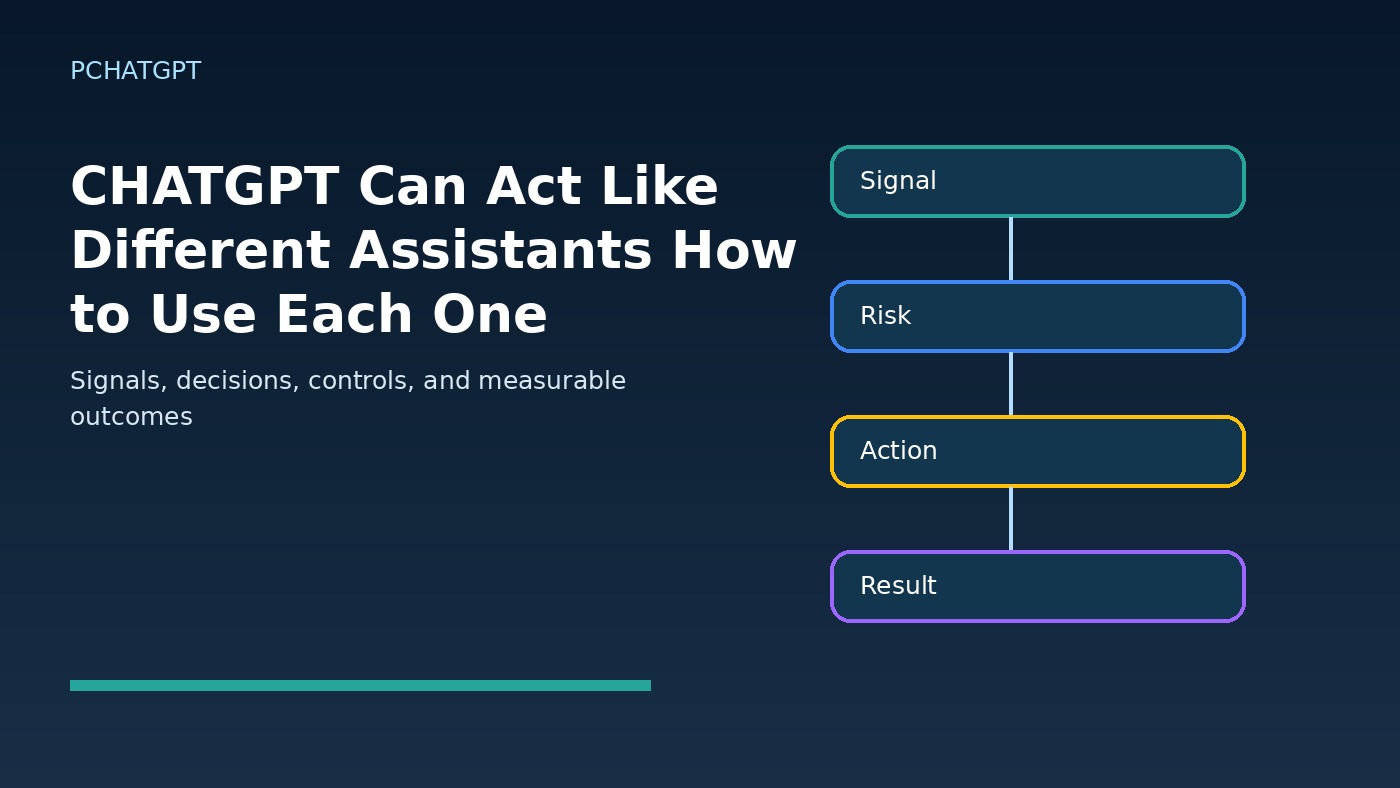 PCHATGPT

CHATGPT Can Act Like Different Assistants How to Use Each One

Signals, decisions, controls, and measurable outcomes

Signal

Risk

Action

Result